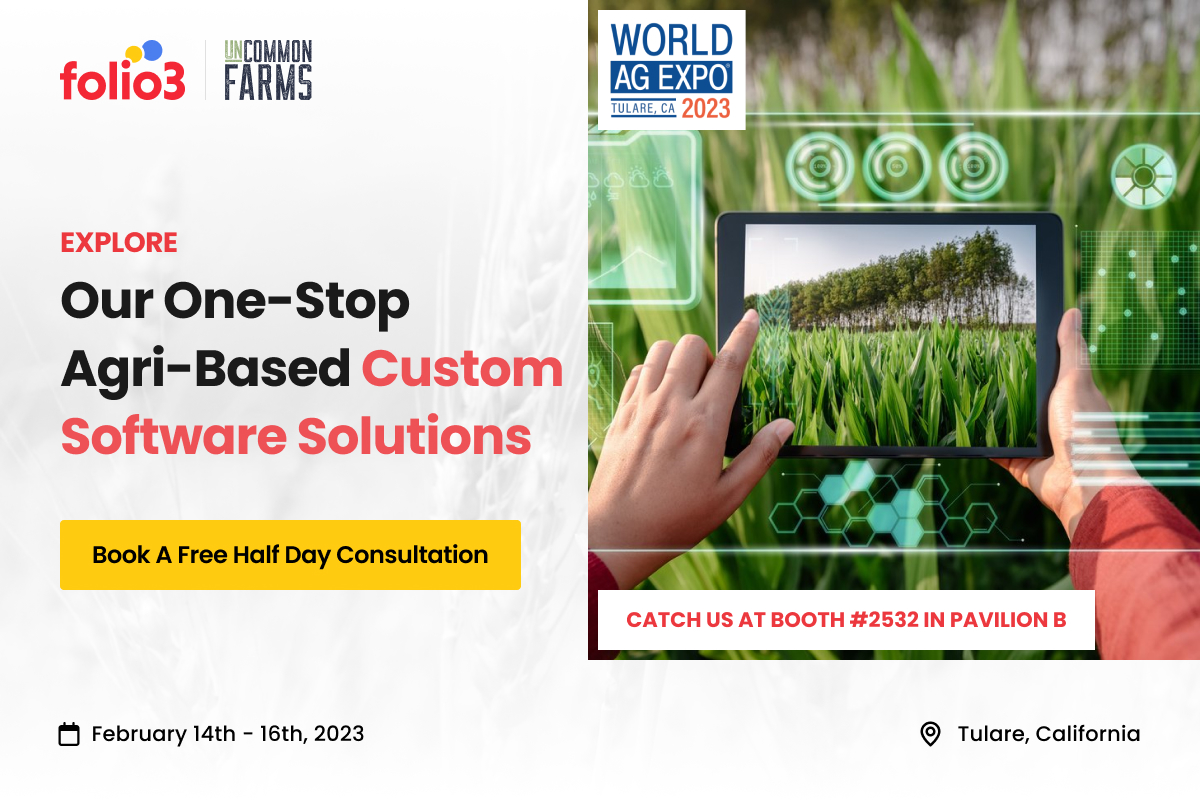 folio3

UNCOMMON FARMS

WORLD AG EXPO®
TULARE, CA 2023

EXPLORE

Our One-Stop Agri-Based Custom Software Solutions

Book A Free Half Day Consultation

CATCH US AT BOOTH #2532 IN PAVILION B

February 14th - 16th, 2023

Tulare, California